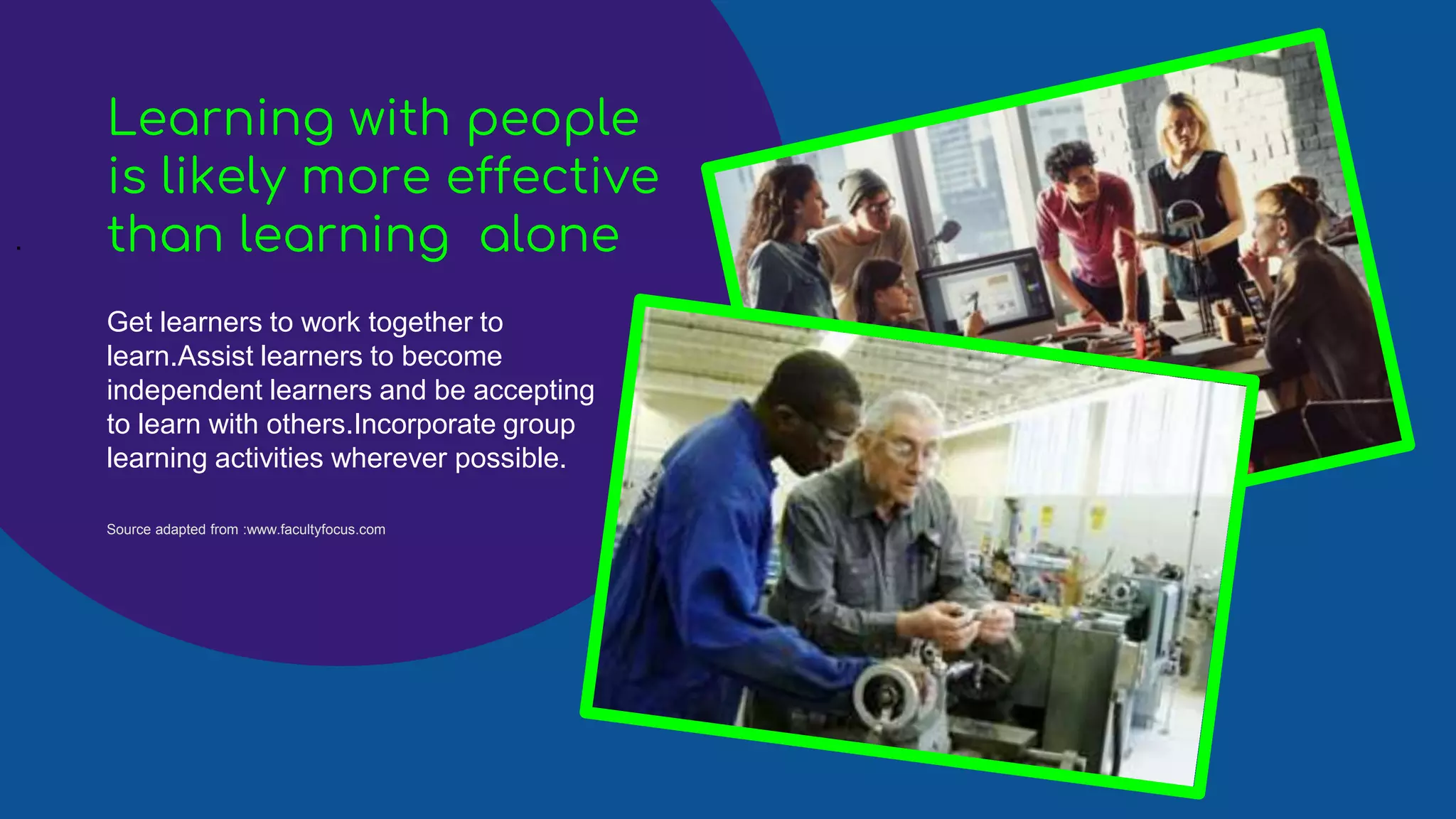 Learning with people is likely more effective than learning alone

Get learners to work together to learn.Assist learners to become independent learners and be accepting to learn with others.Incorporate group learning activities wherever possible.

Source adapted from :www.facultyfocus.com